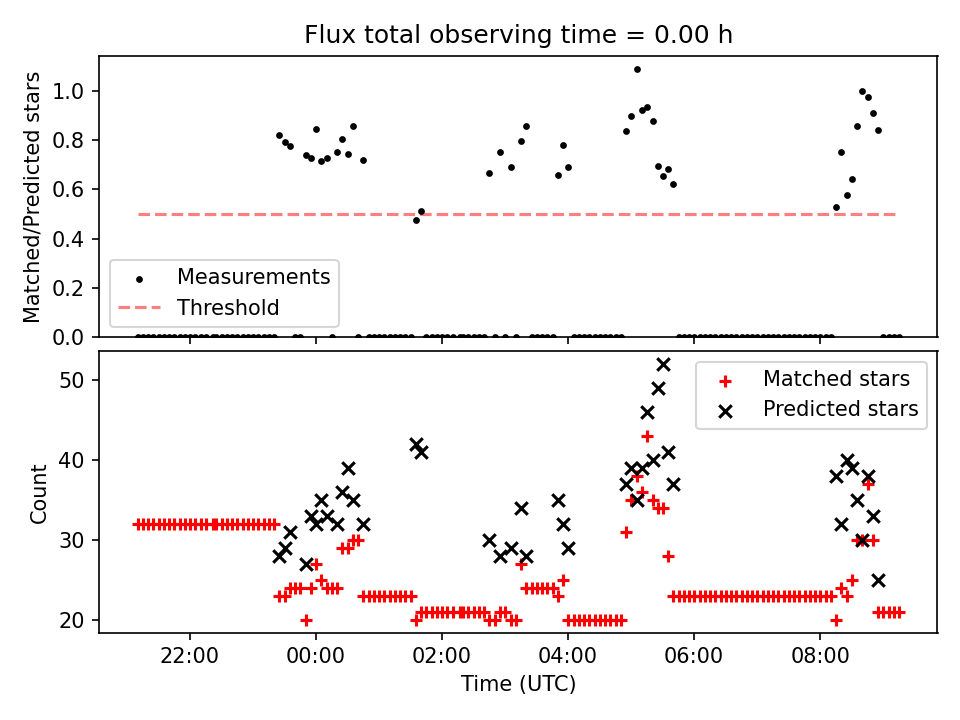 Flux total observing time = 0.00 h

Matched/Predicted stars

1.0
0.8
0.6
0.4
0.2
0.0

Measurements
Threshold

Count

50
40
30
20

Matched stars
Predicted stars

22:00
00:00
02:00
04:00
06:00
08:00

Time (UTC)